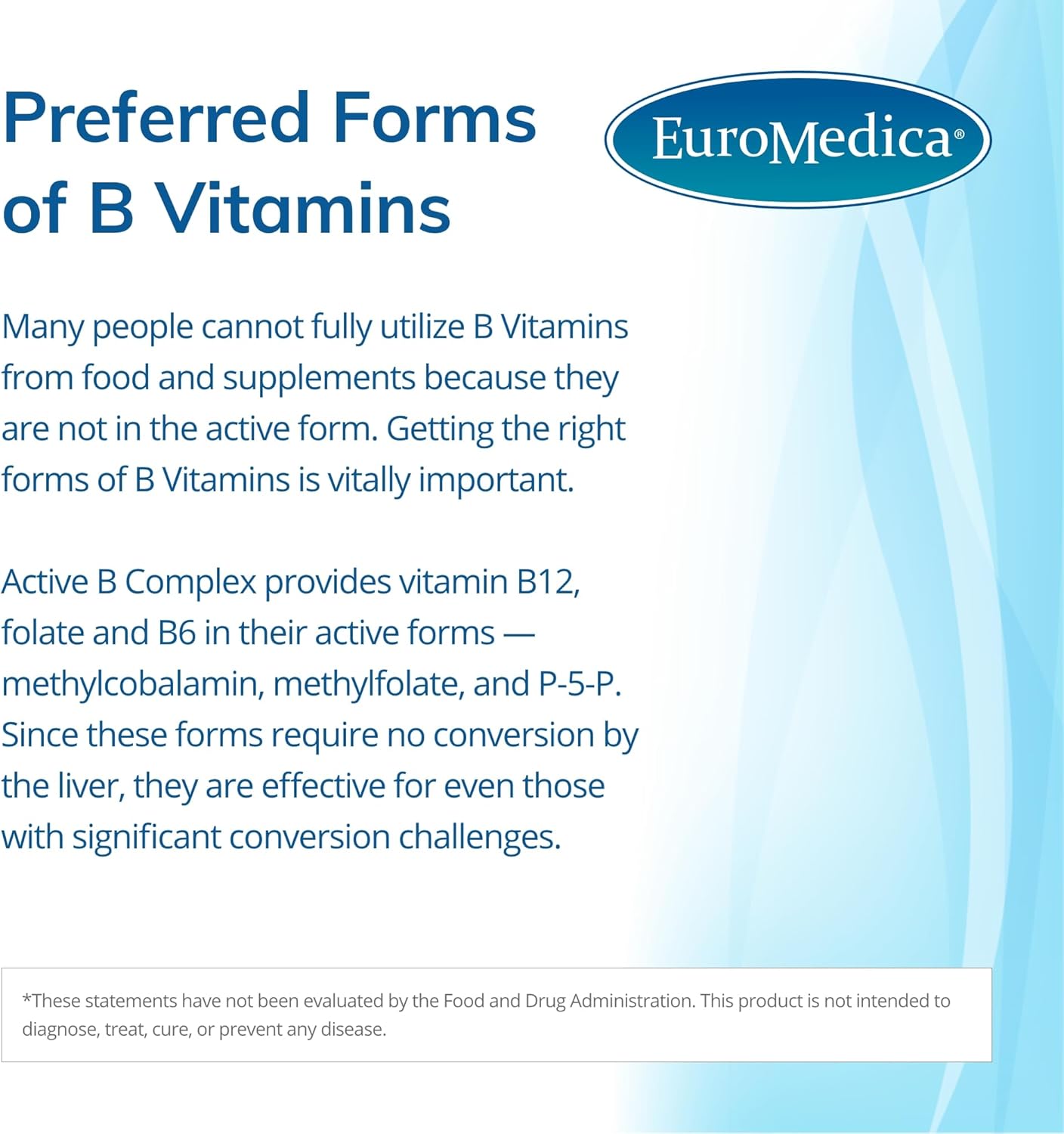 Preferred Forms of B Vitamins

EuroMedica®

Many people cannot fully utilize B Vitamins from food and supplements because they are not in the active form. Getting the right forms of B Vitamins is vitally important.

Active B Complex provides vitamin B12, folate and B6 in their active forms — methylcobalamin, methylfolate, and P-5-P. Since these forms require no conversion by the liver, they are effective for even those with significant conversion challenges.

*These statements have not been evaluated by the Food and Drug Administration. This product is not intended to diagnose, treat, cure, or prevent any disease.